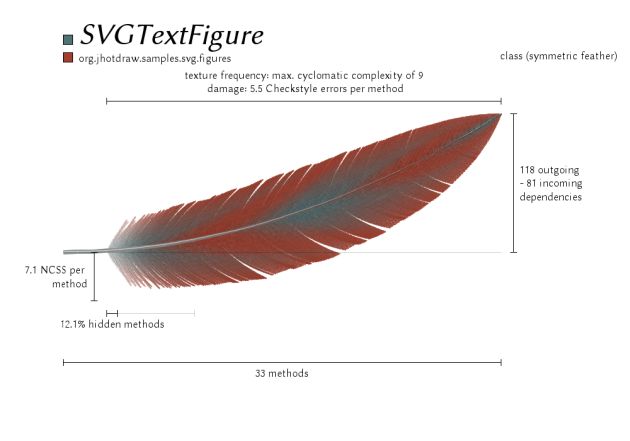 SVGTextFigure
org.jhotdraw.samples.svg.figures

class (symmetric feather)

texture frequency: max. cyclomatic complexity of 9
damage: 5.5 Checkstyle errors per method

118 outgoing
- 81 incoming
dependencies

7.1 NCSS per
method

12.1% hidden methods

33 methods